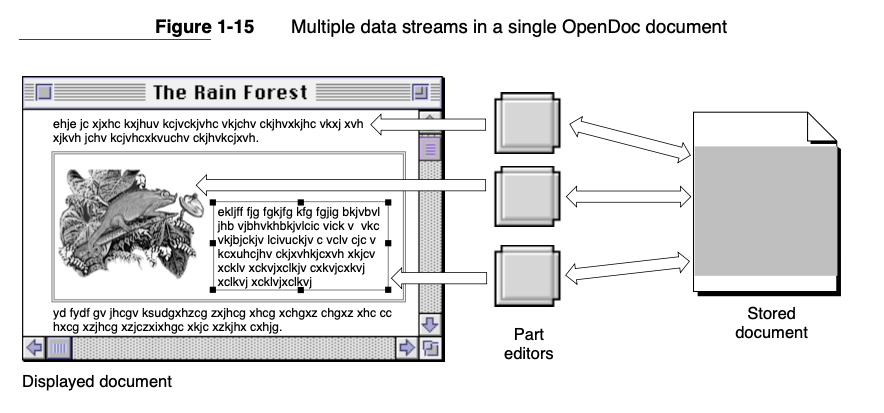 **Figure 1-15** Multiple data streams in a single OpenDoc document

The Rain Forest

ehje jc xjxhc kxjhuv kcjvckjvhc vkjchv ckjhvxkjhc vkxj xvh xjkvh jchv kcjvhcxkvuchv ckjhvkcjxvh.

ekljff fjg fgkjfg kfg fgjig bkjvbvl jhb vjbhvkhbkjvlcic vick v vkc vkjbjckjv lcivuckjv c vclv cjc v kcxuhcjhv ckjxvhkjcxvh xkjcv xcklv xckvjxclkjv cxkvjcxkvj xclkvj xcklvjxclkvj

yd fydf gv jhcgv ksudgxhzcg zxjhcg xhcg xchgxz chgxz xhc cc hxcg xzjhcg xzjczxixhgc xkjc xzkjhx cxhjg.

Displayed document

Part editors

Stored document